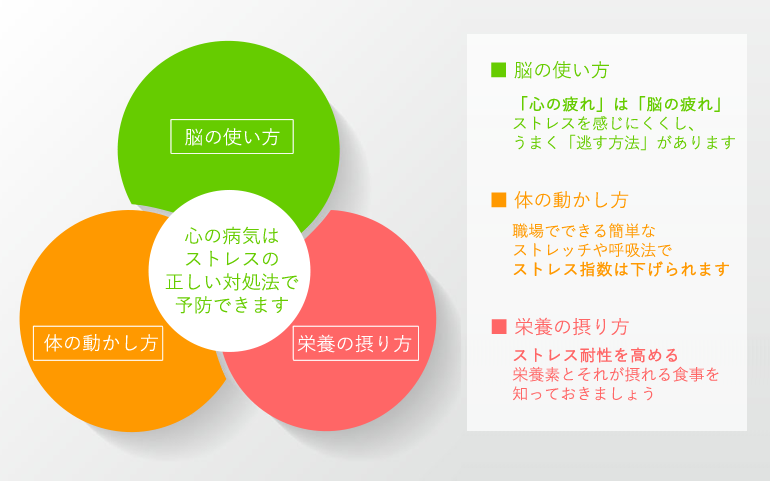 脳の使い方

心の病気は
ストレスの
正しい対処法で
予防できます

体の動かし方

栄養の摂り方

■ 脳の使い方

「心の疲れ」は「脳の疲れ」
ストレスを感じにくくし、
うまく「逃す方法」があります

■ 体の動かし方

職場でできる簡単な
ストレッチや呼吸法で
ストレス指数は下げられます

■ 栄養の摂り方

ストレス耐性を高める
栄養素とそれが摂れる食事を
知っておきましょう